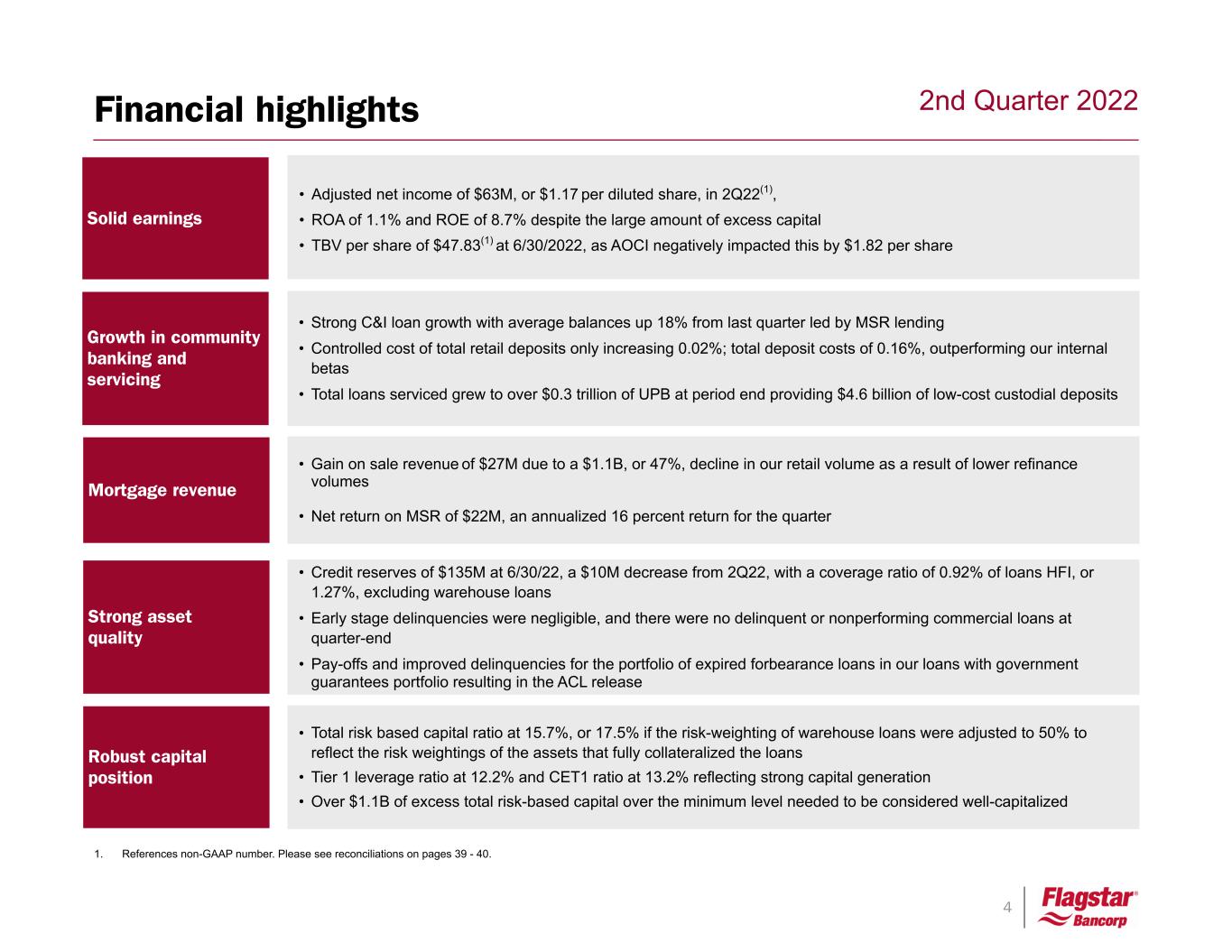 Financial highlights

2nd Quarter 2022

Solid earnings

• Adjusted net income of \$63M, or \$1.17 per diluted share, in 2Q22$^{(1)}$,
• ROA of 1.1% and ROE of 8.7% despite the large amount of excess capital
• TBV per share of \$47.83$^{(1)}$ at 6/30/2022, as AOCI negatively impacted this by \$1.82 per share

Growth in community banking and servicing

• Strong C&I loan growth with average balances up 18% from last quarter led by MSR lending
• Controlled cost of total retail deposits only increasing 0.02%; total deposit costs of 0.16%, outperforming our internal betas
• Total loans serviced grew to over \$0.3 trillion of UPB at period end providing \$4.6 billion of low-cost custodial deposits

Mortgage revenue

• Gain on sale revenue of \$27M due to a \$1.1B, or 47%, decline in our retail volume as a result of lower refinance volumes
• Net return on MSR of \$22M, an annualized 16 percent return for the quarter

Strong asset quality

• Credit reserves of \$135M at 6/30/22, a \$10M decrease from 2Q22, with a coverage ratio of 0.92% of loans HFI, or 1.27%, excluding warehouse loans
• Early stage delinquencies were negligible, and there were no delinquent or nonperforming commercial loans at quarter-end
• Pay-offs and improved delinquencies for the portfolio of expired forbearance loans in our loans with government guarantees portfolio resulting in the ACL release

Robust capital position

• Total risk based capital ratio at 15.7%, or 17.5% if the risk-weighting of warehouse loans were adjusted to 50% to reflect the risk weightings of the assets that fully collateralized the loans
• Tier 1 leverage ratio at 12.2% and CET1 ratio at 13.2% reflecting strong capital generation
• Over \$1.1B of excess total risk-based capital over the minimum level needed to be considered well-capitalized

1. References non-GAAP number. Please see reconciliations on pages 39 - 40.

4

Flagstar® Bancorp